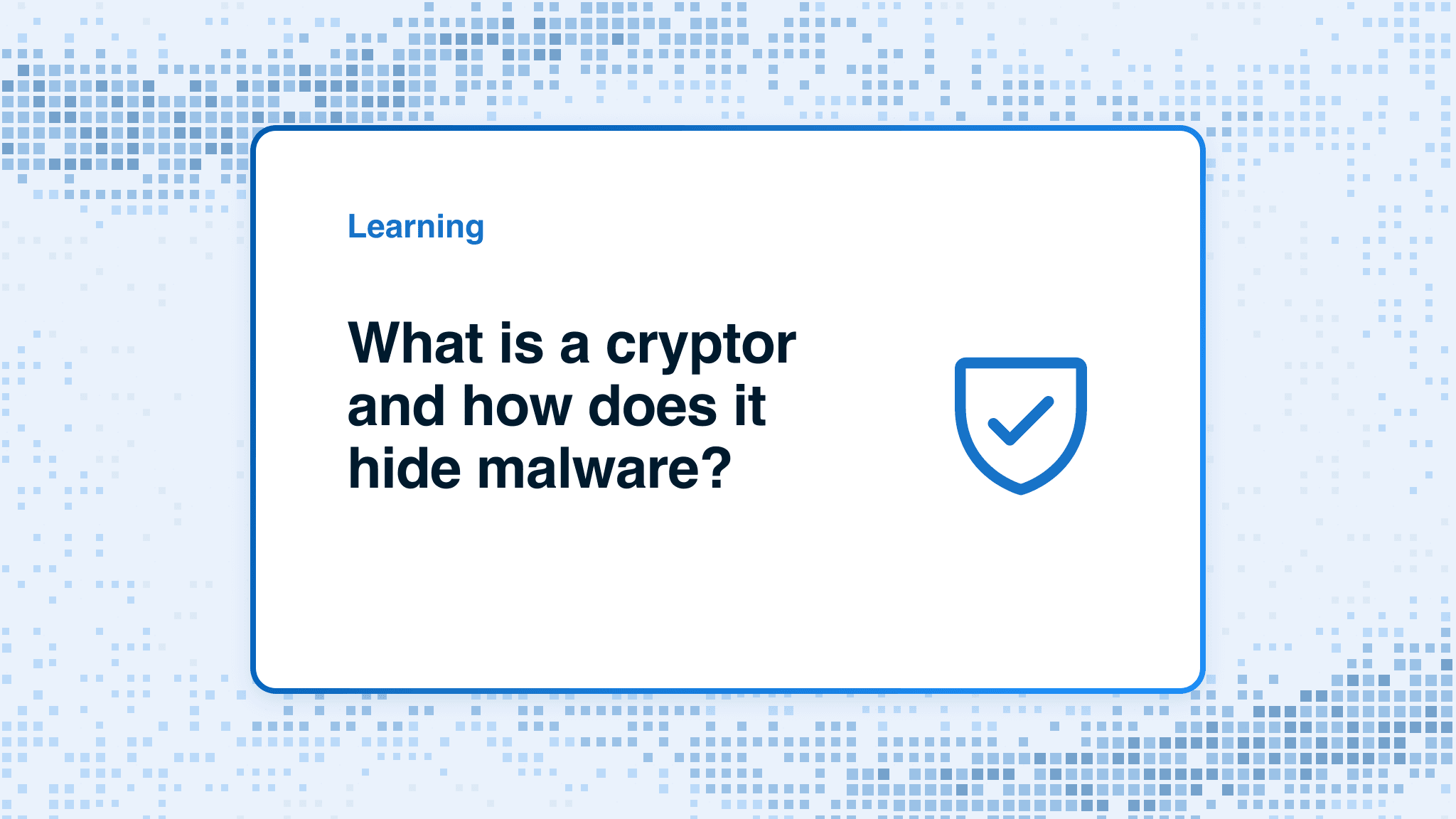 Learning

What is a cryptor and how does it hide malware?